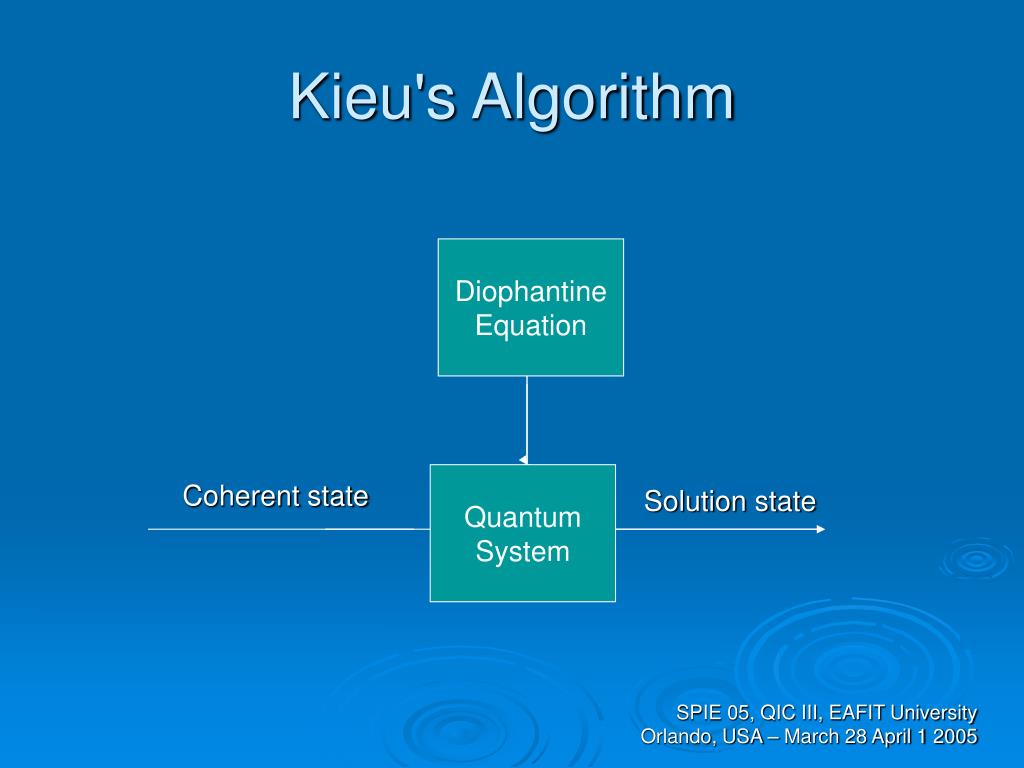 Kieu's Algorithm

Diophantine Equation

Coherent state

Quantum System

Solution state

SPIE 05, QIC III, EAFIT University
Orlando, USA – March 28 April 1 2005